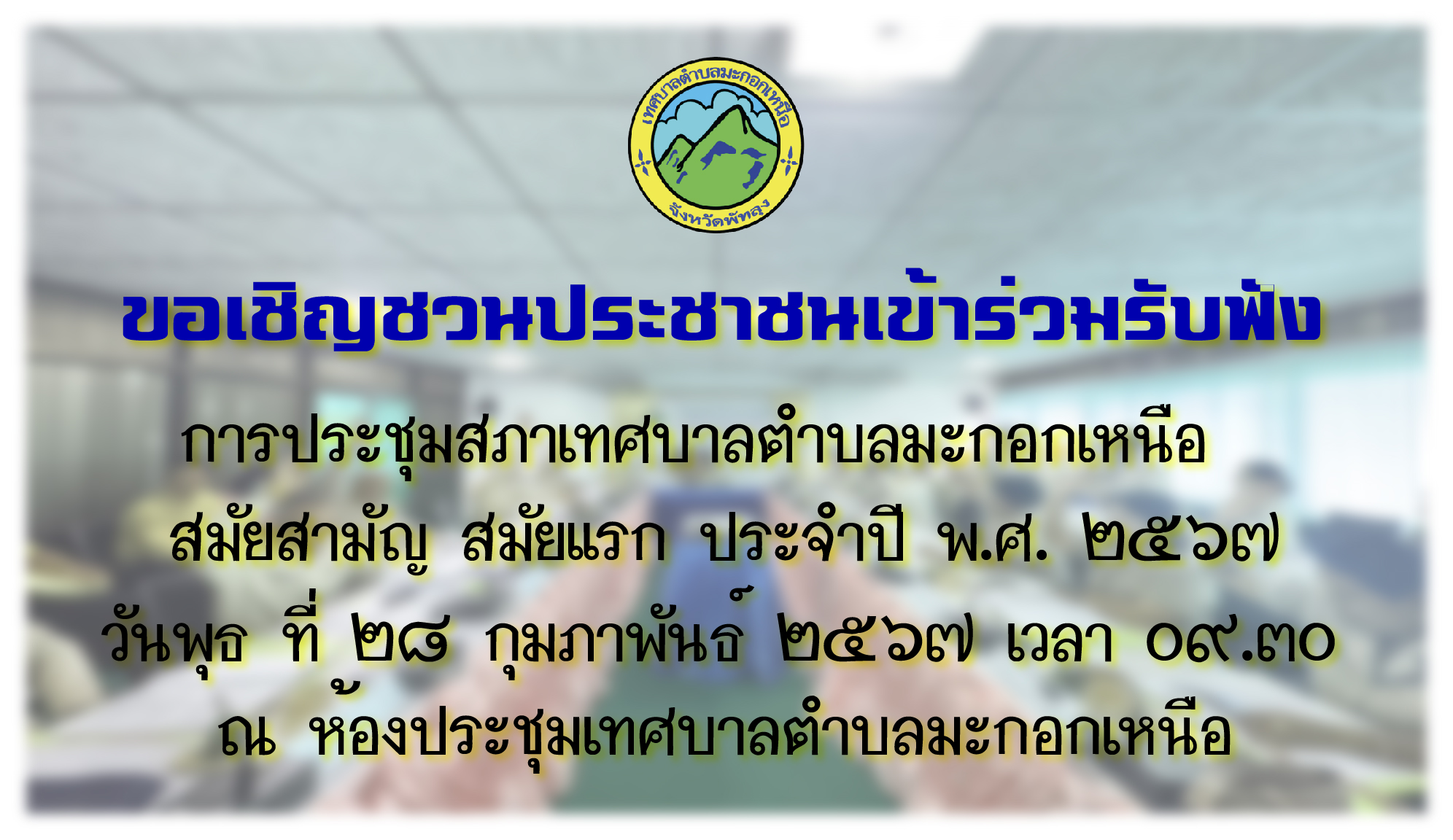 เทศบาลตำบลมะกอกเหนือ
จังหวัดพัทลุง

ขอเชิญชวนประชาชนเข้าร่วมรับฟัง

การประชุมสภาเทศบาลตำบลมะกอกเหนือ
สมัยสามัญ สมัยแรก ประจำปี พ.ศ. ๒๕๖๗
วันพุธ ที่ ๒๘ กุมภาพันธ์ ๒๕๖๗ เวลา ๐๙.๓๐
ณ ห้องประชุมเทศบาลตำบลมะกอกเหนือ